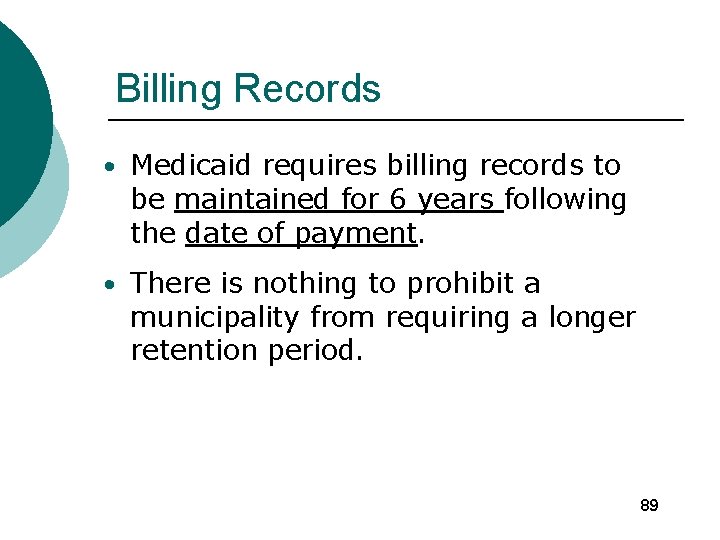 Billing Records

• Medicaid requires billing records to be maintained for 6 years following the date of payment.

• There is nothing to prohibit a municipality from requiring a longer retention period.

89